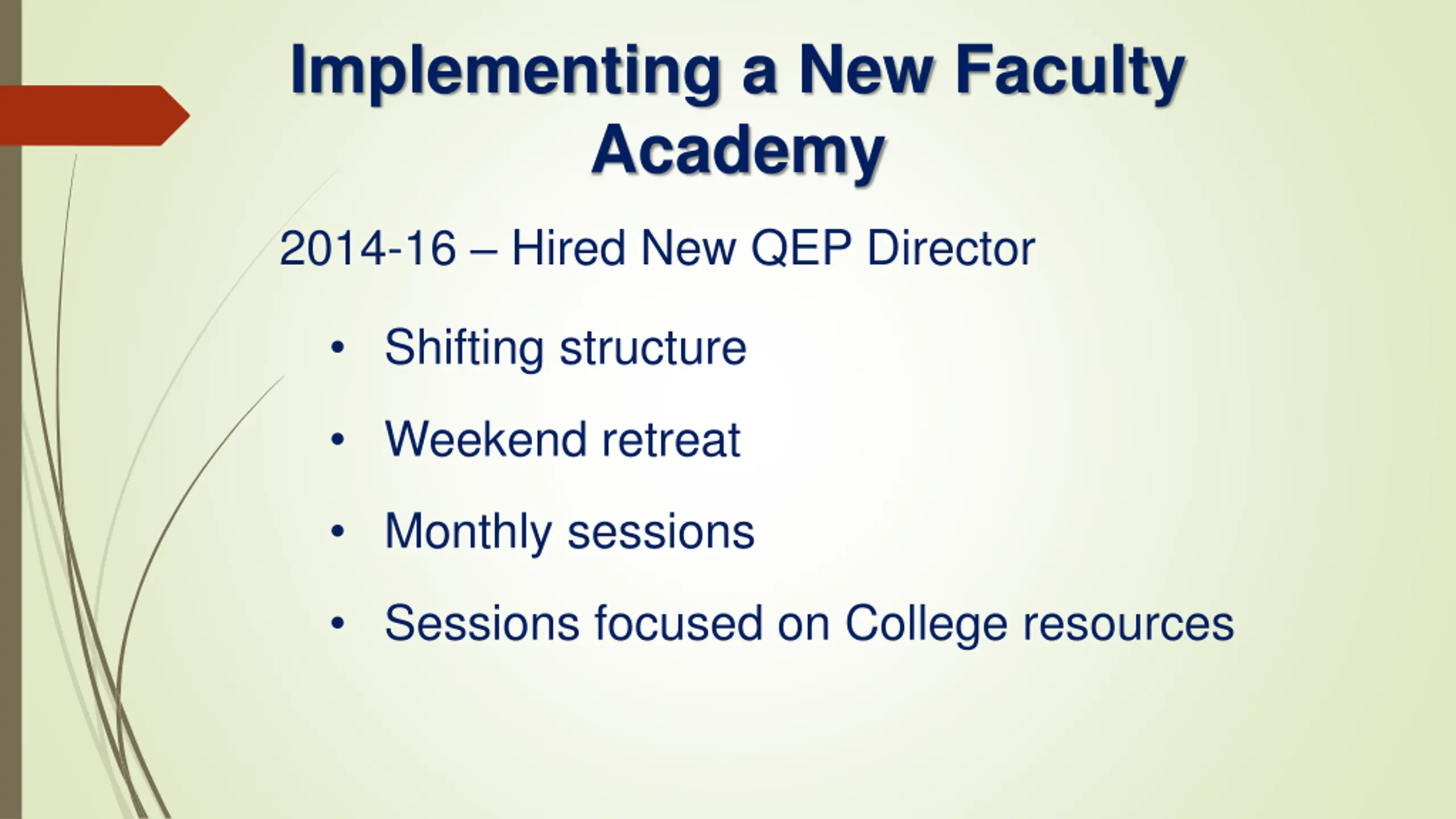 Implementing a New Faculty Academy

2014-16 – Hired New QEP Director

• Shifting structure
• Weekend retreat
• Monthly sessions
• Sessions focused on College resources